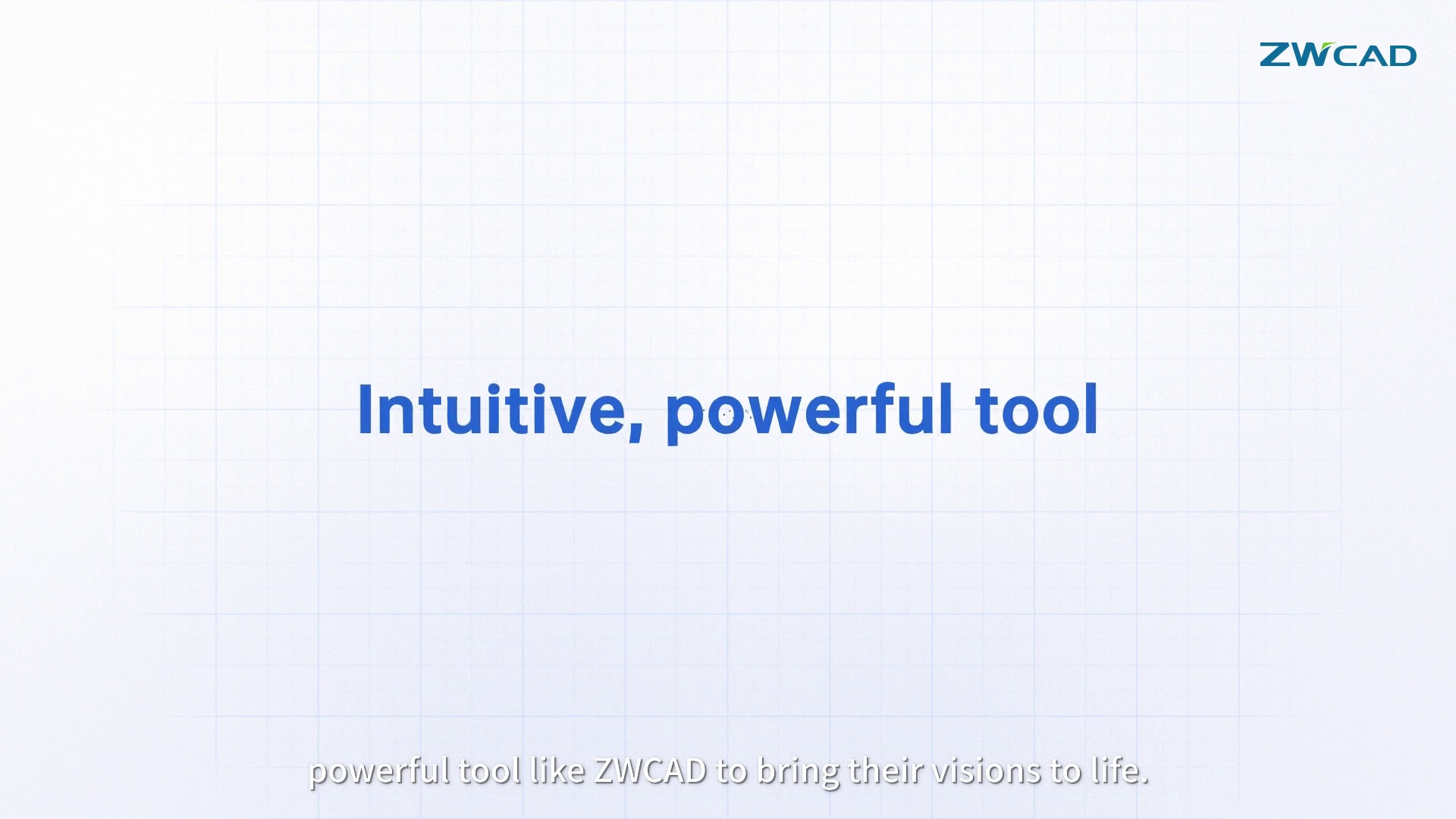 ZWCAD

Intuitive, powerful tool

powerful tool like ZWCAD to bring their visions to life.